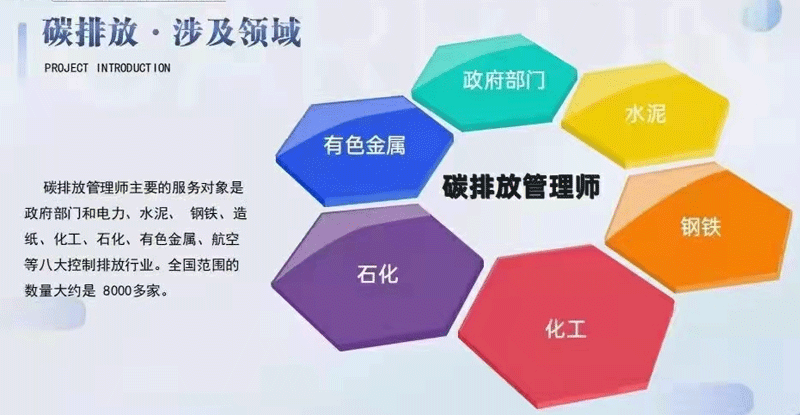 碳排放 · 涉及领域
PROJECT INTRODUCTION

碳排放管理师主要的服务对象是政府部门和电力、水泥、 钢铁、造纸、化工、石化、有色金属、航空等八大控制排放行业。全国范围的数量大约是 8000多家。

政府部门
水泥
有色金属
碳排放管理师
钢铁
石化
化工